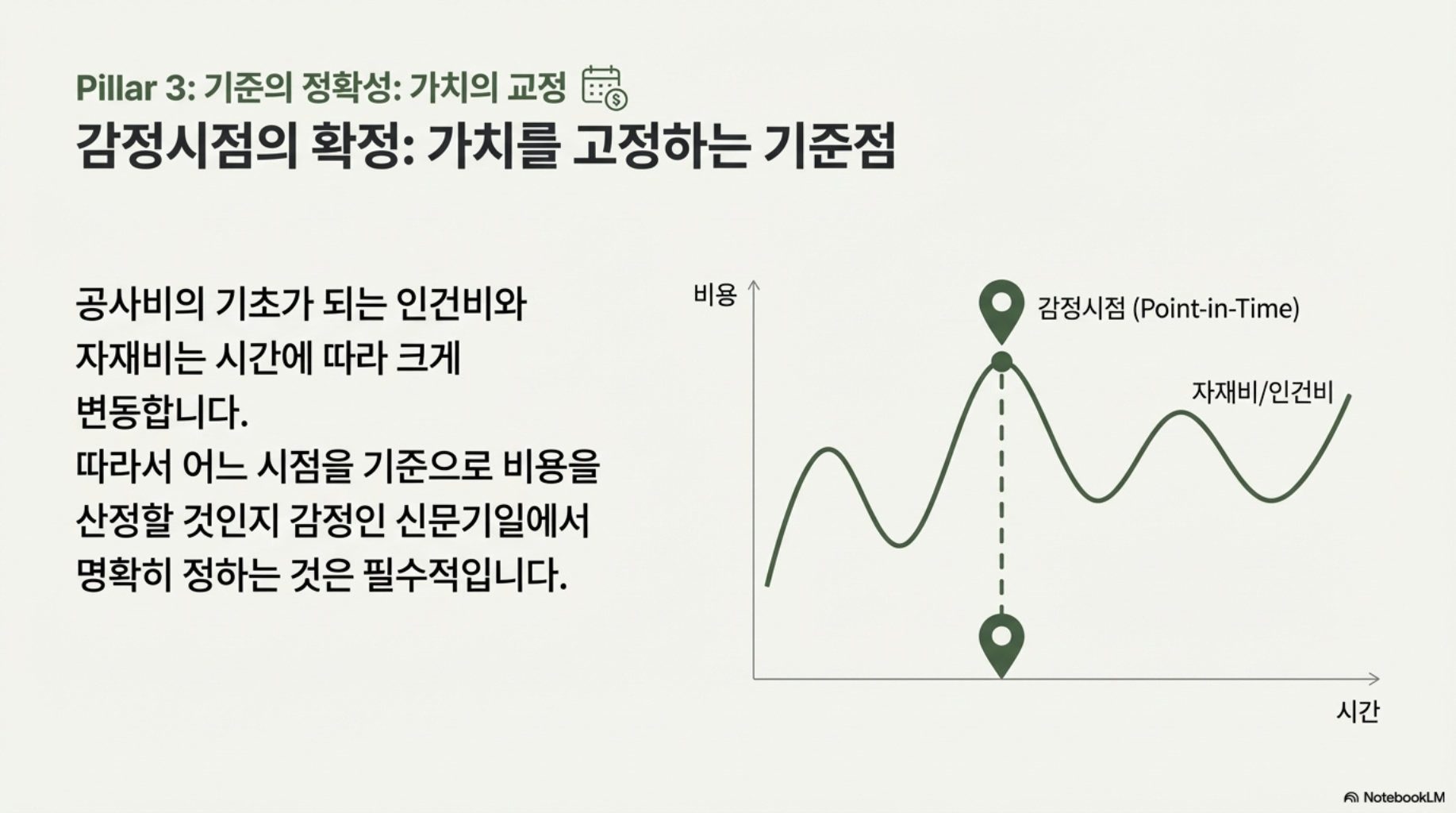 Pillar 3: 기준의 정확성: 가치의 교정

감정시점의 확정: 가치를 고정하는 기준점

공사비의 기초가 되는 인건비와 자재비는 시간에 따라 크게 변동합니다.
따라서 어느 시점을 기준으로 비용을 산정할 것인지 감정인 신문기일에서 명확히 정하는 것은 필수적입니다.

비용

감정시점 (Point-in-Time)

자재비/인건비

시간

NotebookLM